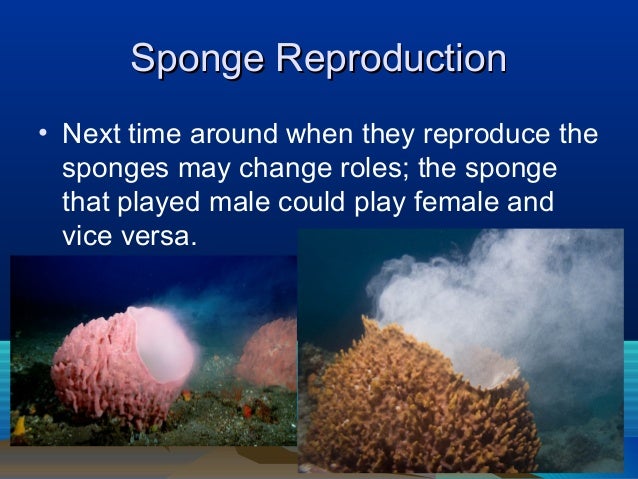 Sponge Reproduction

• Next time around when they reproduce the sponges may change roles; the sponge that played male could play female and vice versa.